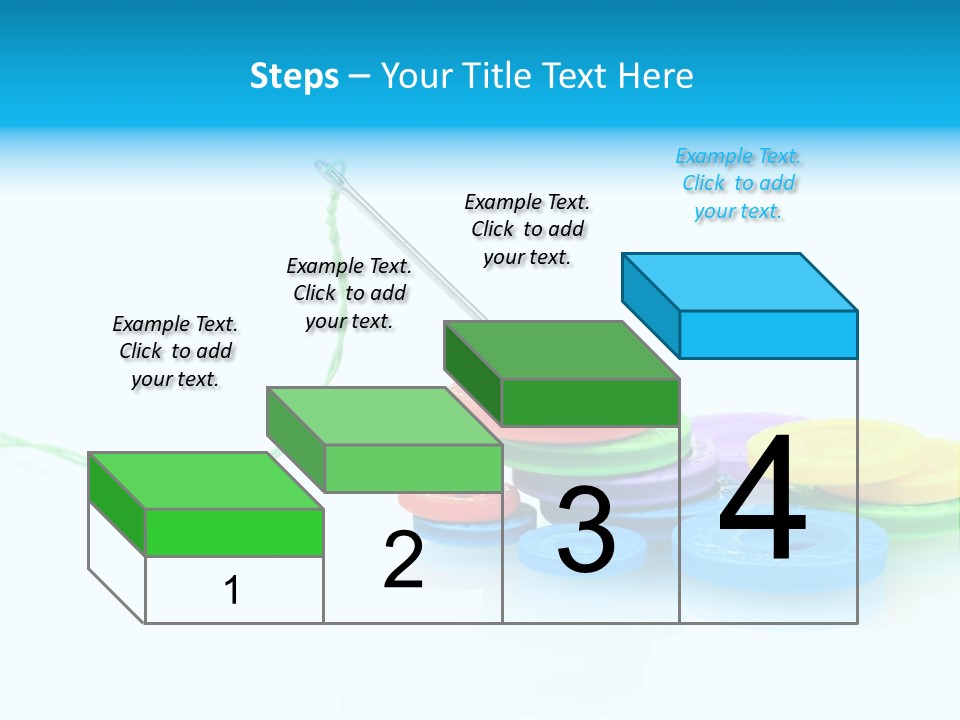 Steps – Your Title Text Here

Example Text. Click to add your text.

Example Text. Click to add your text.

Example Text. Click to add your text.

Example Text. Click to add your text.

1

2

3

4